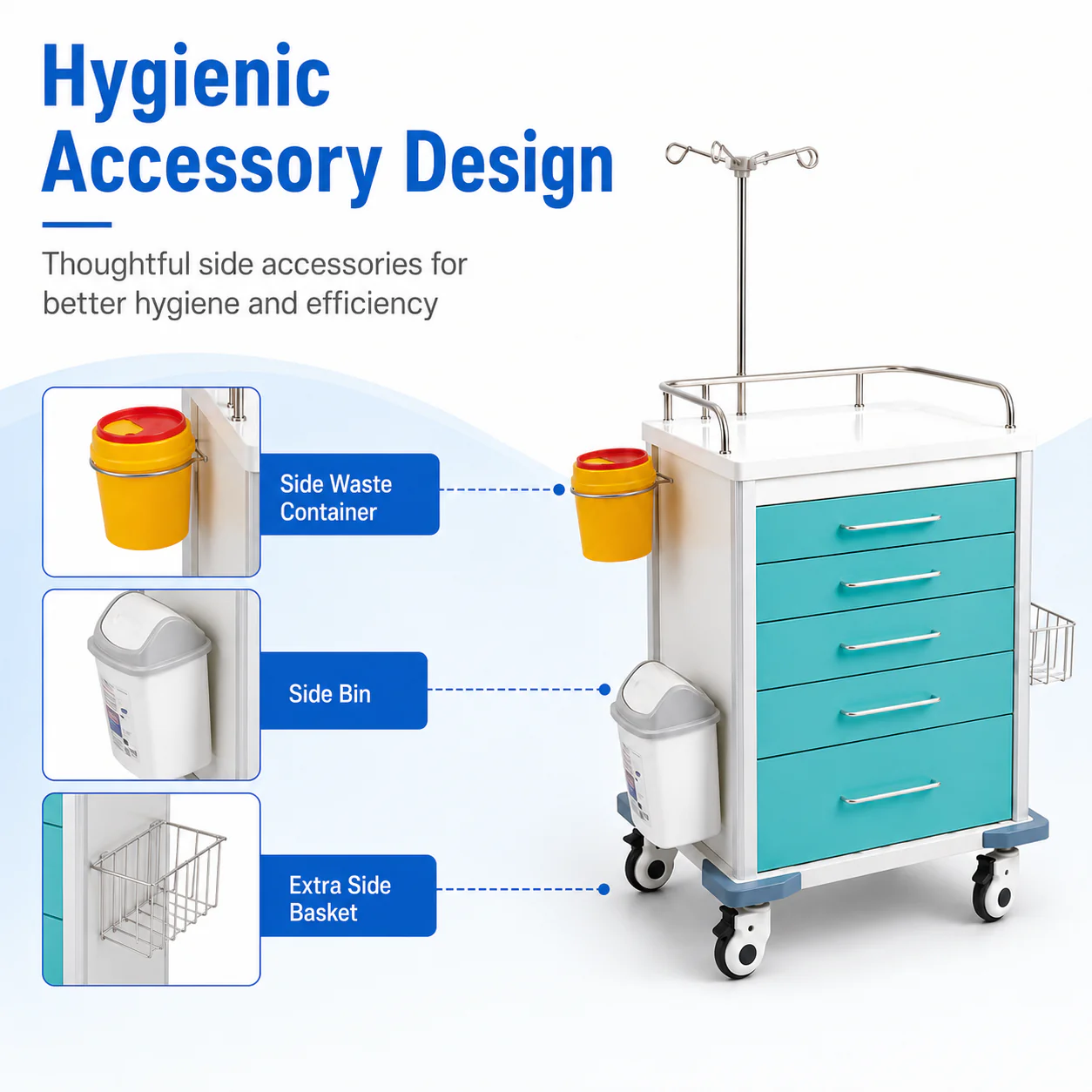 Hygienic Accessory Design

Thoughtful side accessories for better hygiene and efficiency

Side Waste Container

Side Bin

Extra Side Basket